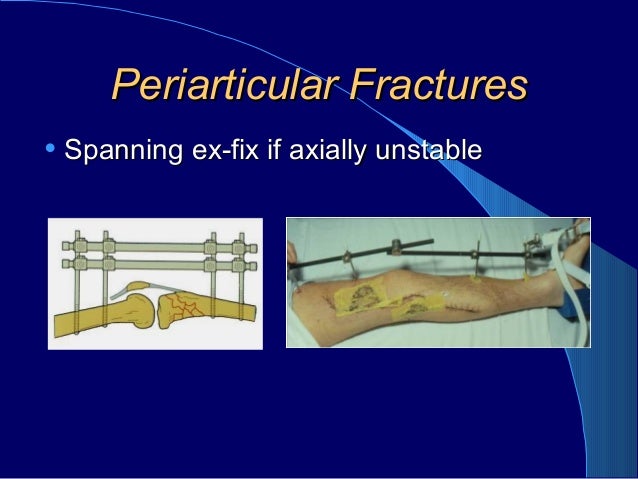 Periarticular Fractures

• Spanning ex-fix if axially unstable